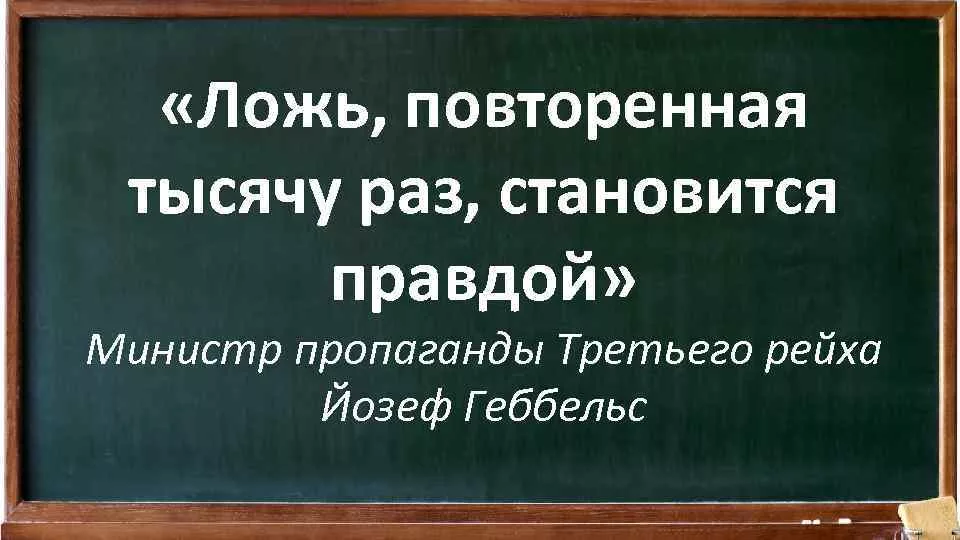 «Ложь, повторенная тысячу раз, становится правдой»

Министр пропаганды Третьего рейха Йозеф Геббельс